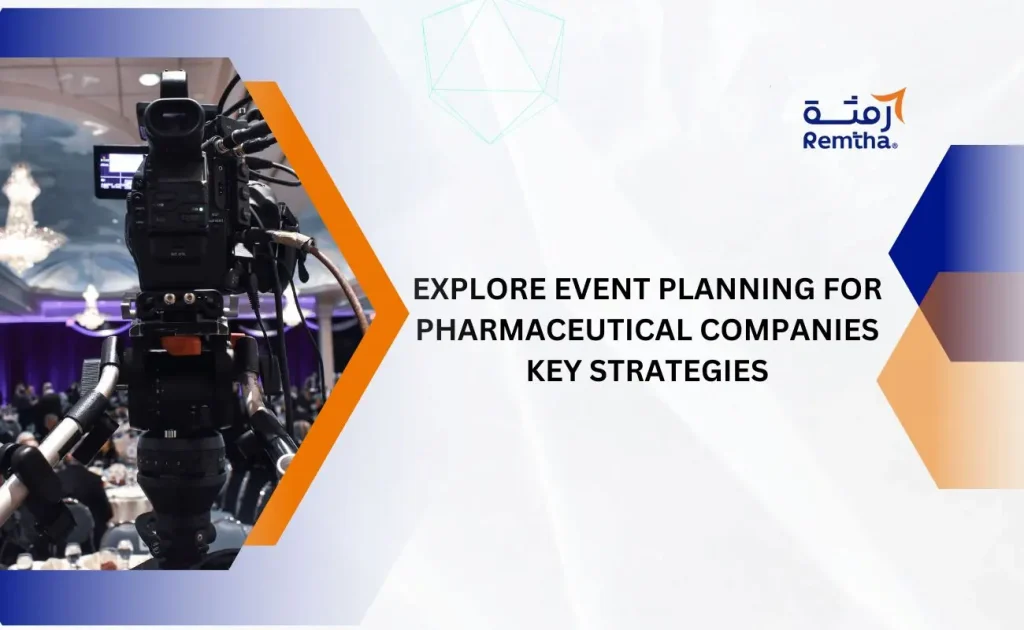 رمثة
Remtha®

EXPLORE EVENT PLANNING FOR PHARMACEUTICAL COMPANIES KEY STRATEGIES